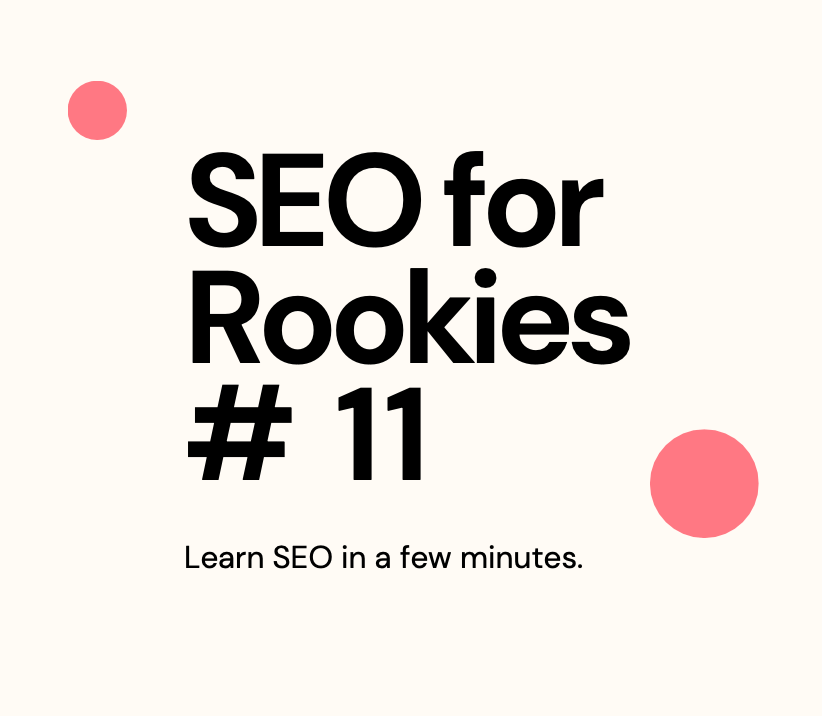 SEO for Rookies # 11

Learn SEO in a few minutes.